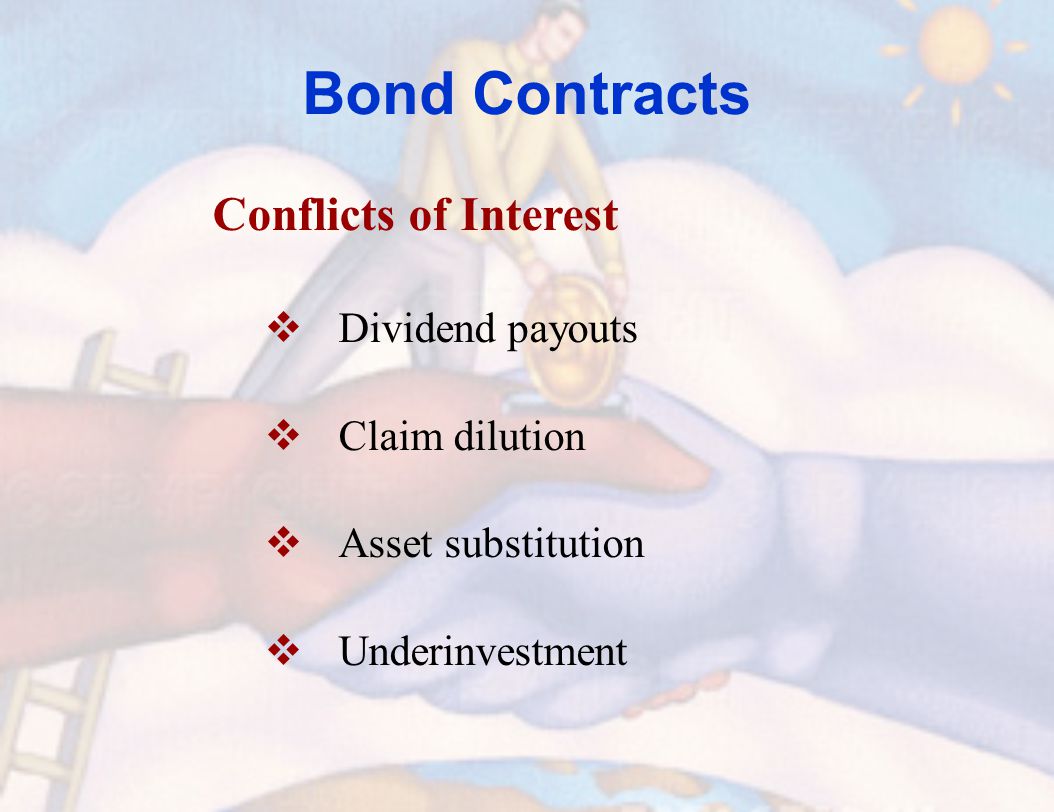 Bond Contracts

Conflicts of Interest

❖ Dividend payouts

❖ Claim dilution

❖ Asset substitution

❖ Underinvestment